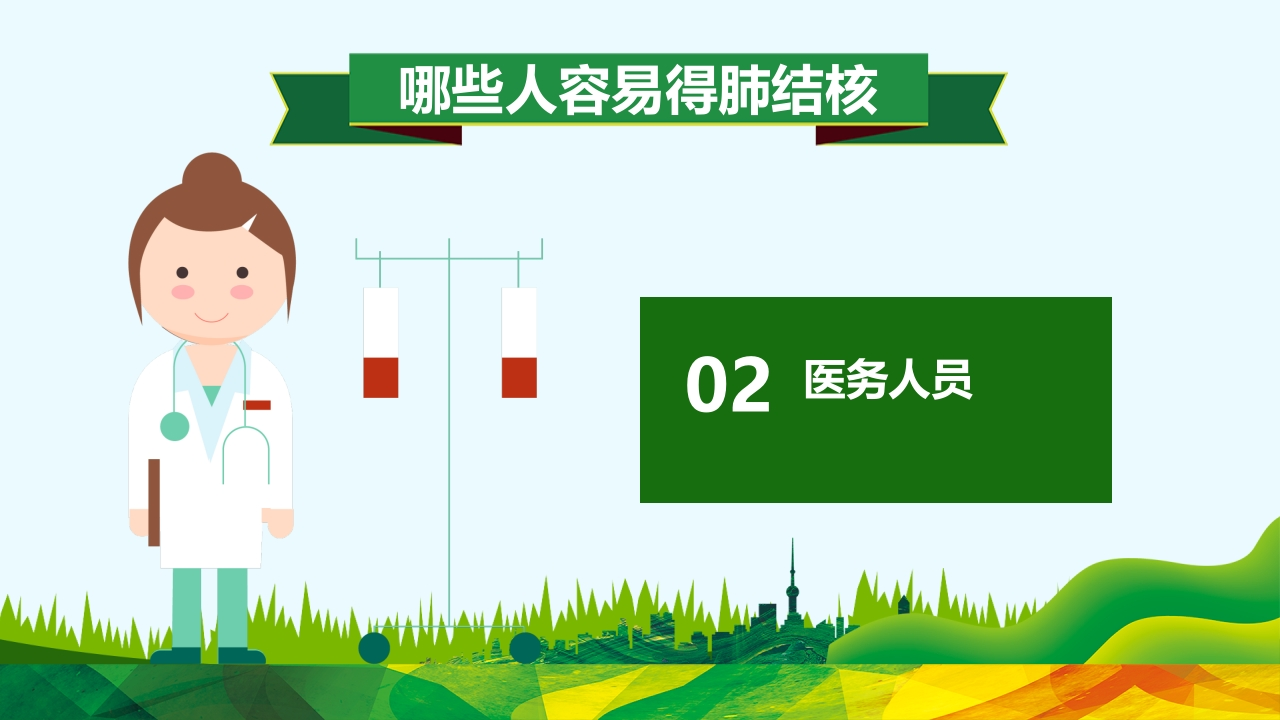 哪些人容易得肺结核

02 医务人员